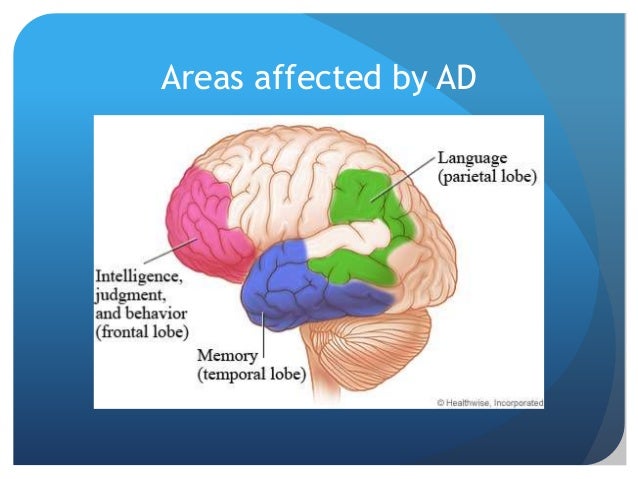 Areas affected by AD

Language
(parietal lobe)

Intelligence,
judgment,
and behavior
(frontal lobe)

Memory
(temporal lobe)

© Healthwise, Incorporated